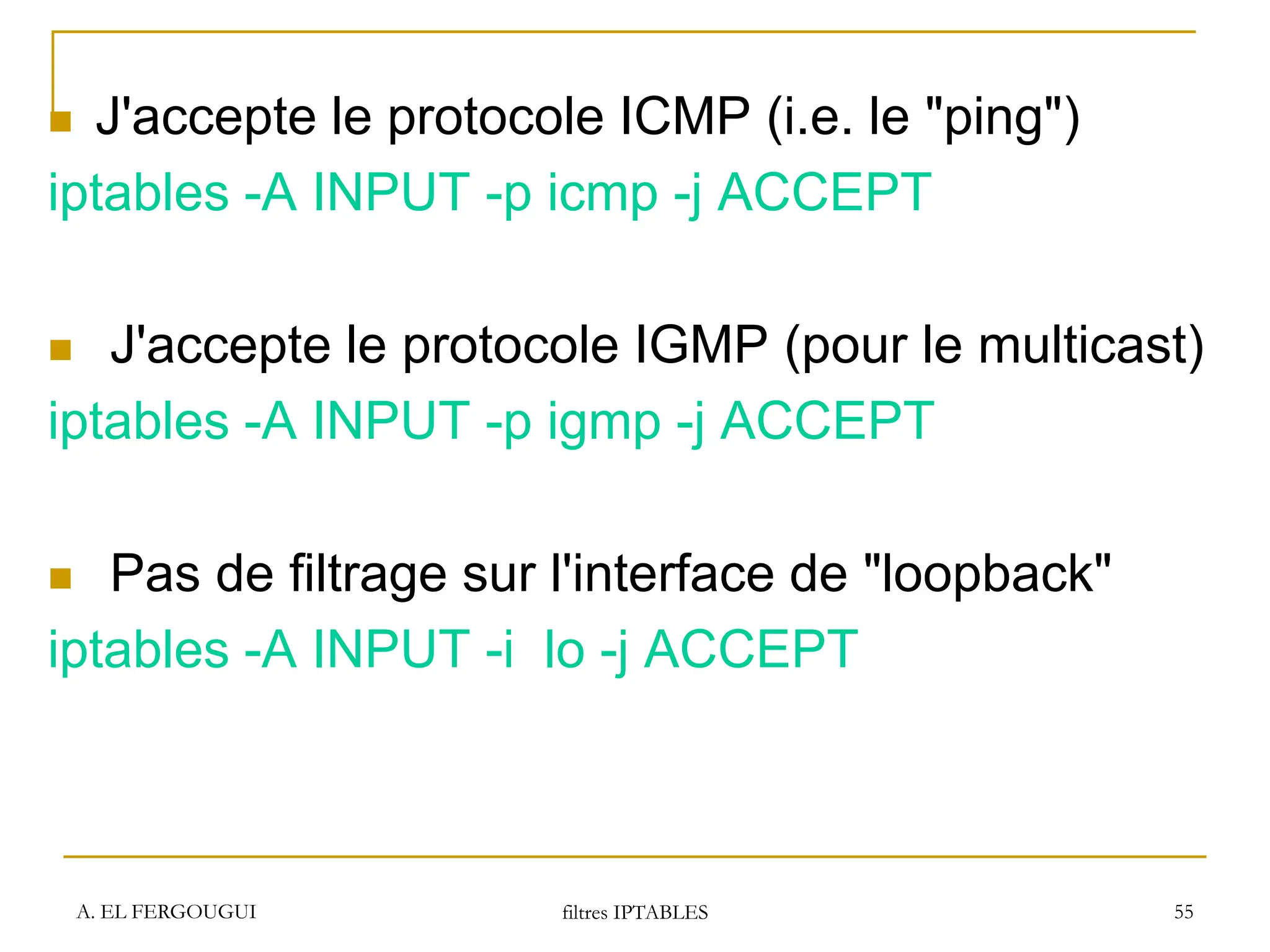 J'accepte le protocole ICMP (i.e. le "ping")

iptables -A INPUT -p icmp -j ACCEPT

J'accepte le protocole IGMP (pour le multicast)

iptables -A INPUT -p igmp -j ACCEPT

Pas de filtrage sur l'interface de "loopback"

iptables -A INPUT -i lo -j ACCEPT

A. EL FERGOUGUI

filtres IPTABLES

55